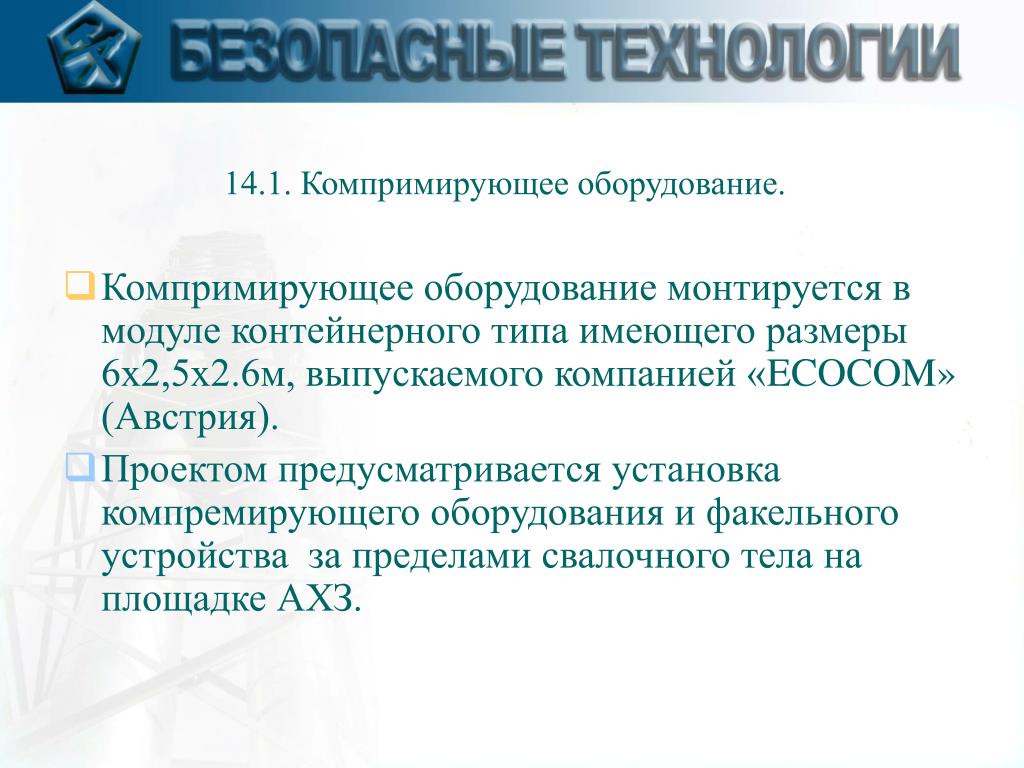 БЕЗОПАСНЫЕ ТЕХНОЛОГИИ

14.1. Компримирующее оборудование.

Компримирующее оборудование монтируется в модуле контейнерного типа имеющего размеры 6х2,5х2.6м, выпускаемого компанией «ECOCOM» (Австрия).

Проектом предусматривается установка компремирующего оборудования и факельного устройства за пределами свалочного тела на площадке АХЗ.